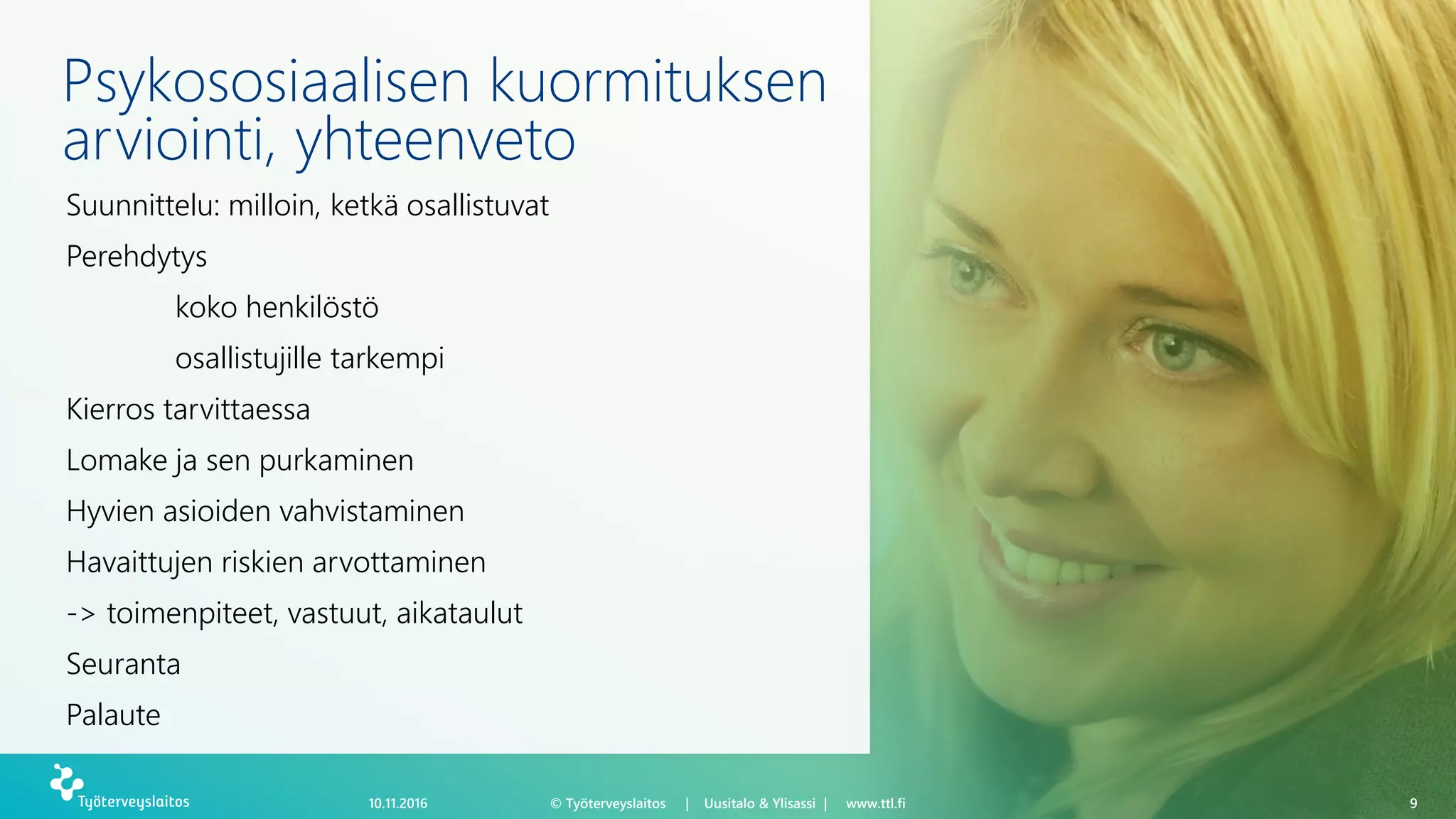 Psykososiaalisen kuormituksen arviointi, yhteenveto

Suunnittelu: milloin, ketkä osallistuvat

Perehdytys

koko henkilöstö

osallistujille tarkempi

Kierros tarvittaessa

Lomake ja sen purkaminen

Hyvien asioiden vahvistaminen

Havaittujen riskien arvottaminen

-> toimenpiteet, vastuut, aikataulut

Seuranta

Palaute

Työterveyslaitos

10.11.2016

© Työterveyslaitos | Uusitalo & Ylisassi | www.ttl.fi

9